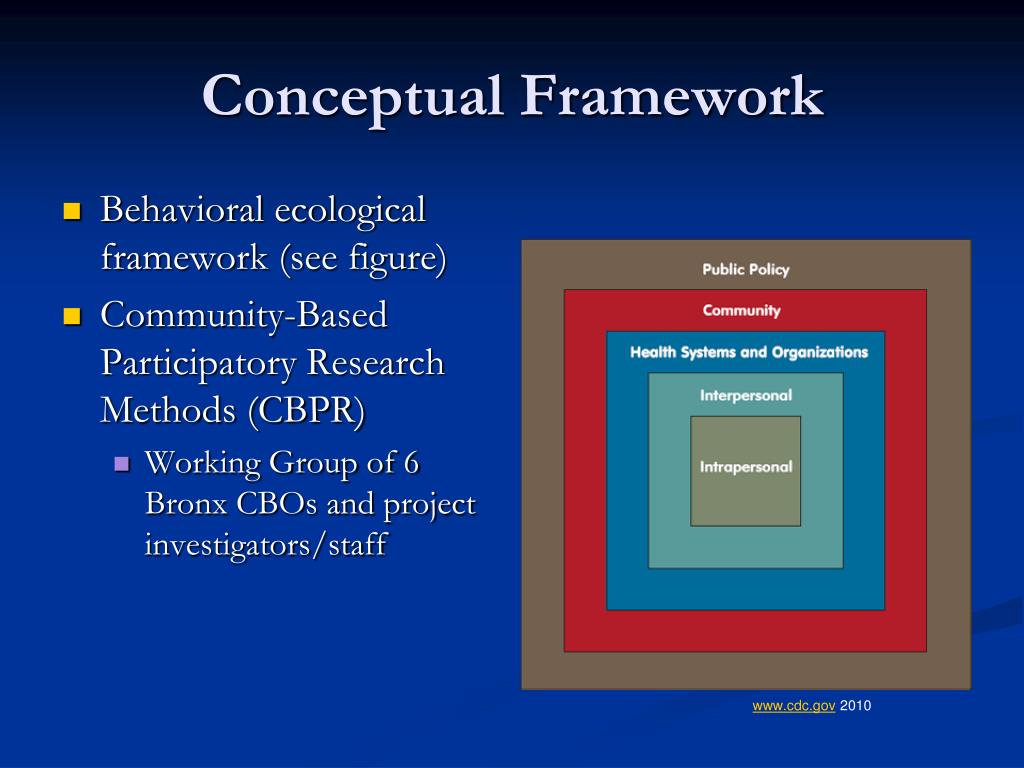 Conceptual Framework

Behavioral ecological framework (see figure)

Community-Based Participatory Research Methods (CBPR)

Working Group of 6 Bronx CBOs and project investigators/staff

Public Policy

Community

Health Systems and Organizations

Interpersonal

Intrapersonal

www.cdc.gov 2010